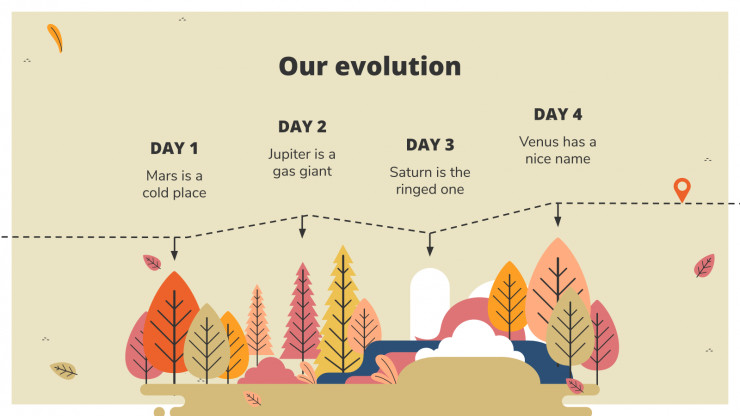 Our evolution

DAY 1
Mars is a cold place

DAY 2
Jupiter is a gas giant

DAY 3
Saturn is the ringed one

DAY 4
Venus has a nice name